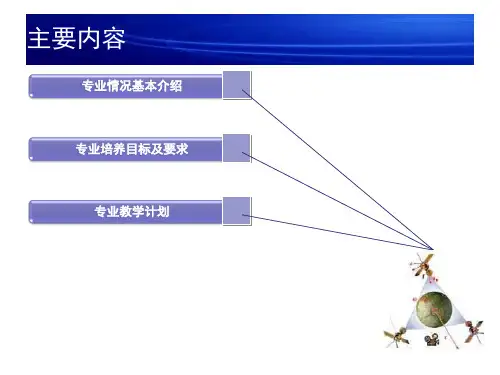 主要内容

专业情况基本介绍

专业培养目标及要求

专业教学计划